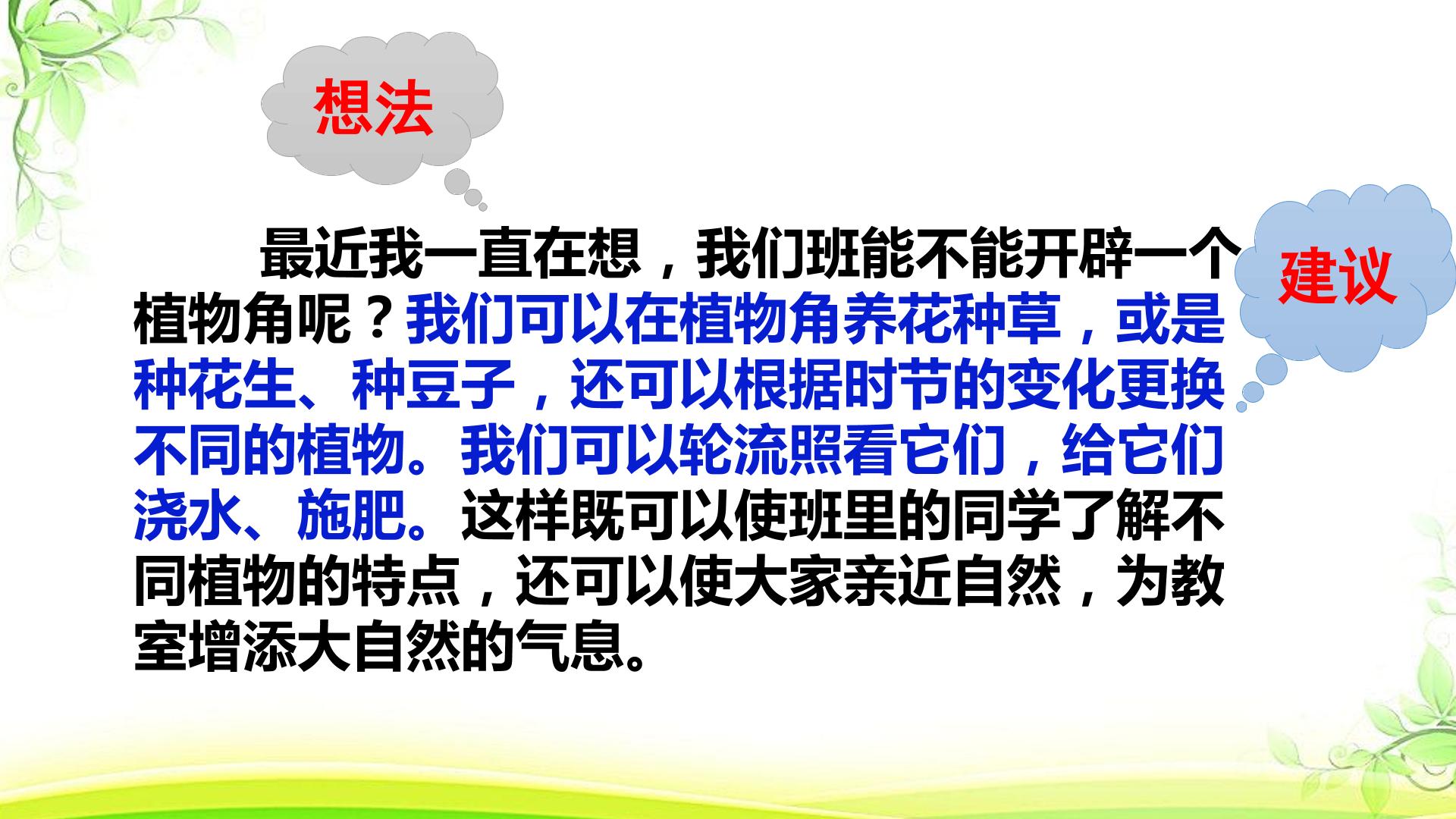 想法

最近我一直在想，我们班能不能开辟一个植物角呢？我们可以在植物角养花种草，或是种花生、种豆子，还可以根据时节的变化更换不同的植物。我们可以轮流照看它们，给它们浇水、施肥。这样既可以使班里的同学了解不同植物的特点，还可以使大家亲近自然，为教室增添大自然的气息。

建议